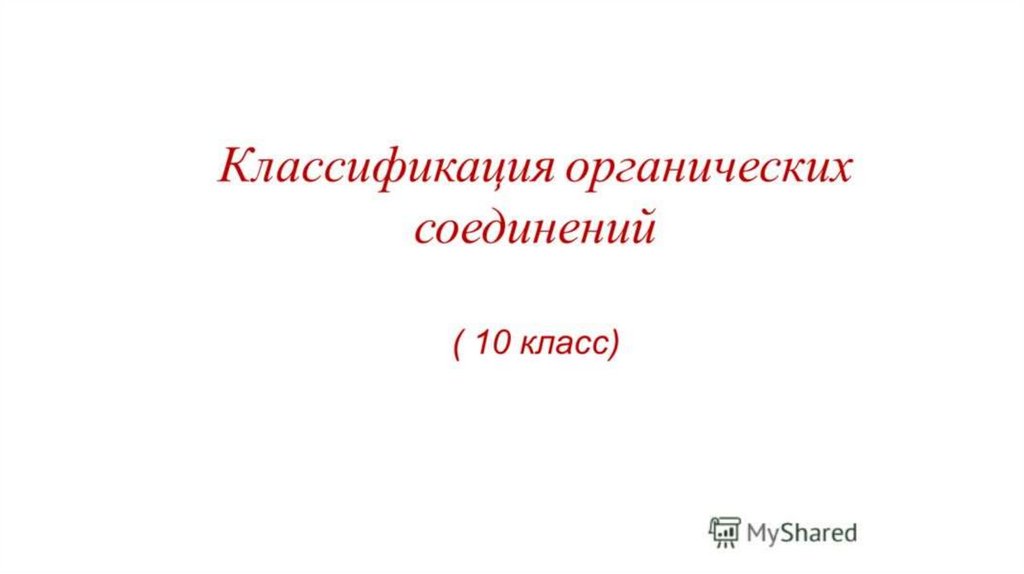 Классификация органических соединений

( 10 класс)

MyShared